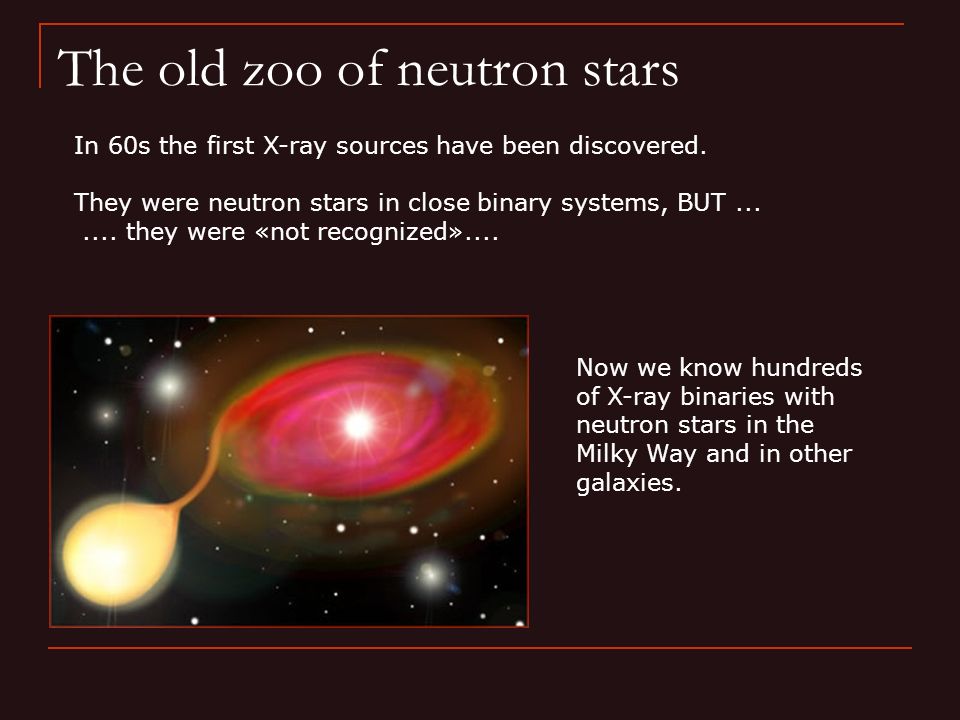 The old zoo of neutron stars

In 60s the first X-ray sources have been discovered.

They were neutron stars in close binary systems, BUT ...
.... they were «not recognized»....

Now we know hundreds of X-ray binaries with neutron stars in the Milky Way and in other galaxies.